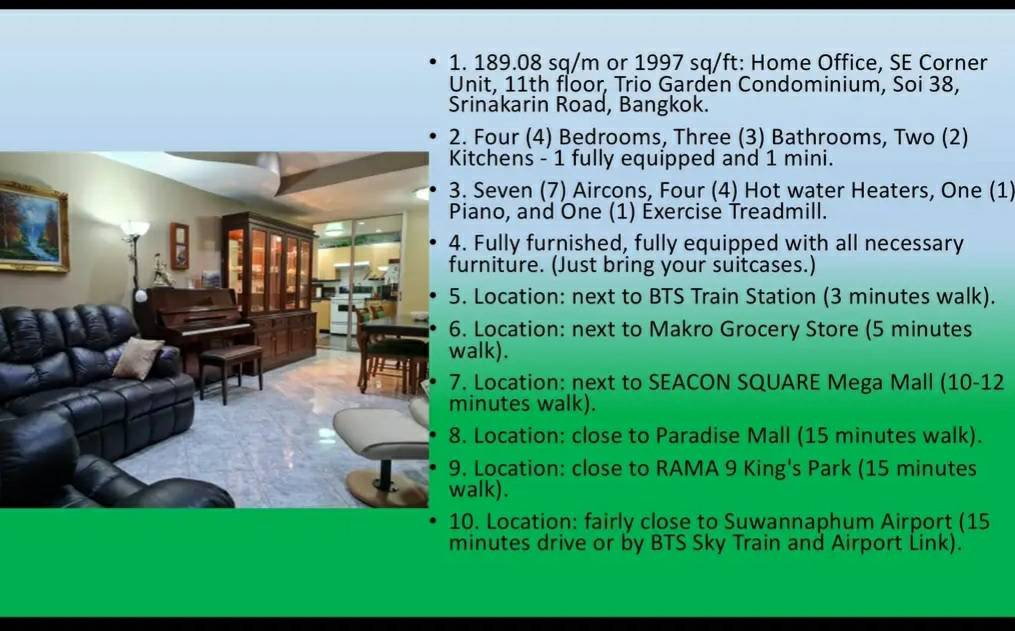 • 1. 189.08 sq/m or 1997 sq/ft: Home Office, SE Corner Unit, 11th floor, Trio Garden Condominium, Soi 38, Srinakarin Road, Bangkok.

• 2. Four (4) Bedrooms, Three (3) Bathrooms, Two (2) Kitchens - 1 fully equipped and 1 mini.

• 3. Seven (7) Aircons, Four (4) Hot water Heaters, One (1) Piano, and One (1) Exercise Treadmill.

• 4. Fully furnished, fully equipped with all necessary furniture. (Just bring your suitcases.)

• 5. Location: next to BTS Train Station (3 minutes walk).

• 6. Location: next to Makro Grocery Store (5 minutes walk).

• 7. Location: next to SEACON SQUARE Mega Mall (10-12 minutes walk).

• 8. Location: close to Paradise Mall (15 minutes walk).

• 9. Location: close to RAMA 9 King's Park (15 minutes walk).

• 10. Location: fairly close to Suwannaphum Airport (15 minutes drive or by BTS Sky Train and Airport Link).